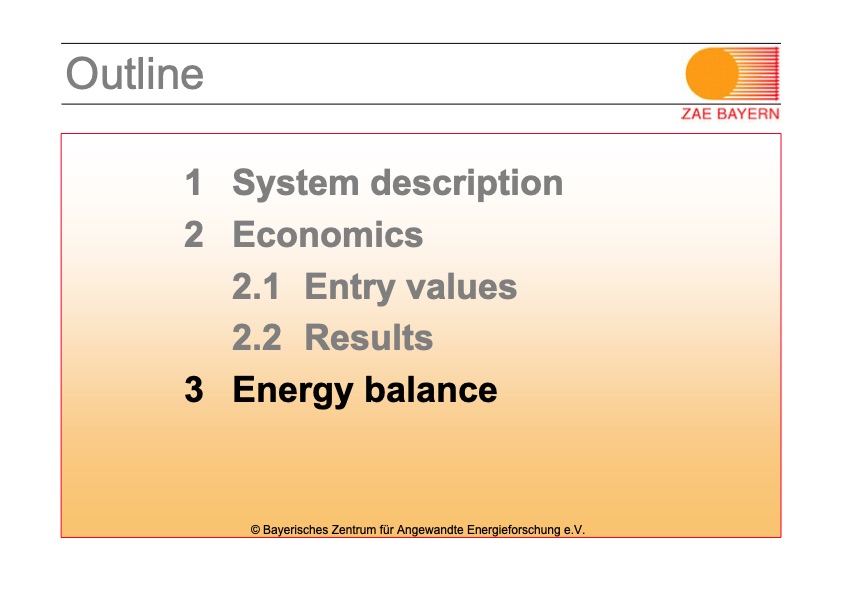 Outline

ZAE BAYERN

1 System description
2 Economics
2.1 Entry values
2.2 Results
3 Energy balance

© Bayerisches Zentrum für Angewandte Energieforschung e.V.